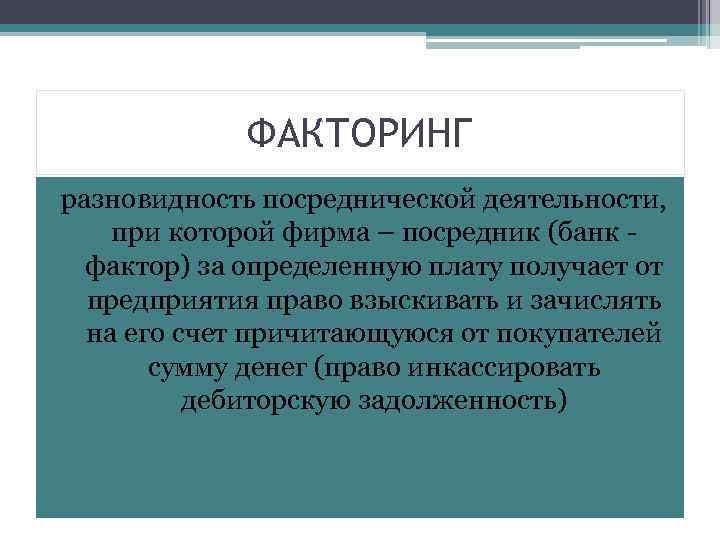 ФАКТОРИНГ

разновидность посреднической деятельности, при которой фирма – посредник (банк - фактор) за определенную плату получает от предприятия право взыскивать и зачислять на его счет причитающуюся от покупателей сумму денег (право инкассировать дебиторскую задолженность)